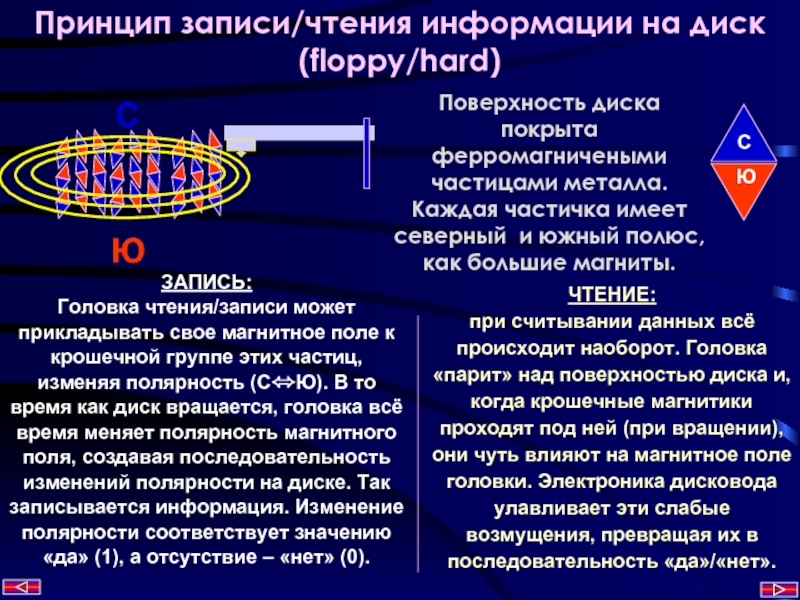 Принцип записи/чтения информации на диск (floppy/hard)

С

Ю

Поверхность диска покрыта ферромагничеными частицами металла. Каждая частичка имеет северный и южный полюс, как большие магниты.

С

Ю

ЗАПИСЬ:
Головка чтения/записи может прикладывать свое магнитное поле к крошечной группе этих частиц, изменяя полярность (С⇔Ю). В то время как диск вращается, головка всё время меняет полярность магнитного поля, создавая последовательность изменений полярности на диске. Так записывается информация. Изменение полярности соответствует значению «да» (1), а отсутствие – «нет» (0).

ЧТЕНИЕ:
при считывании данных всё происходит наоборот. Головка «парит» над поверхностью диска и, когда крошечные магнитики проходят под ней (при вращении), они чуть влияют на магнитное поле головки. Электроника дисковода улавливает эти слабые возмущения, превращая их в последовательность «да»/«нет».